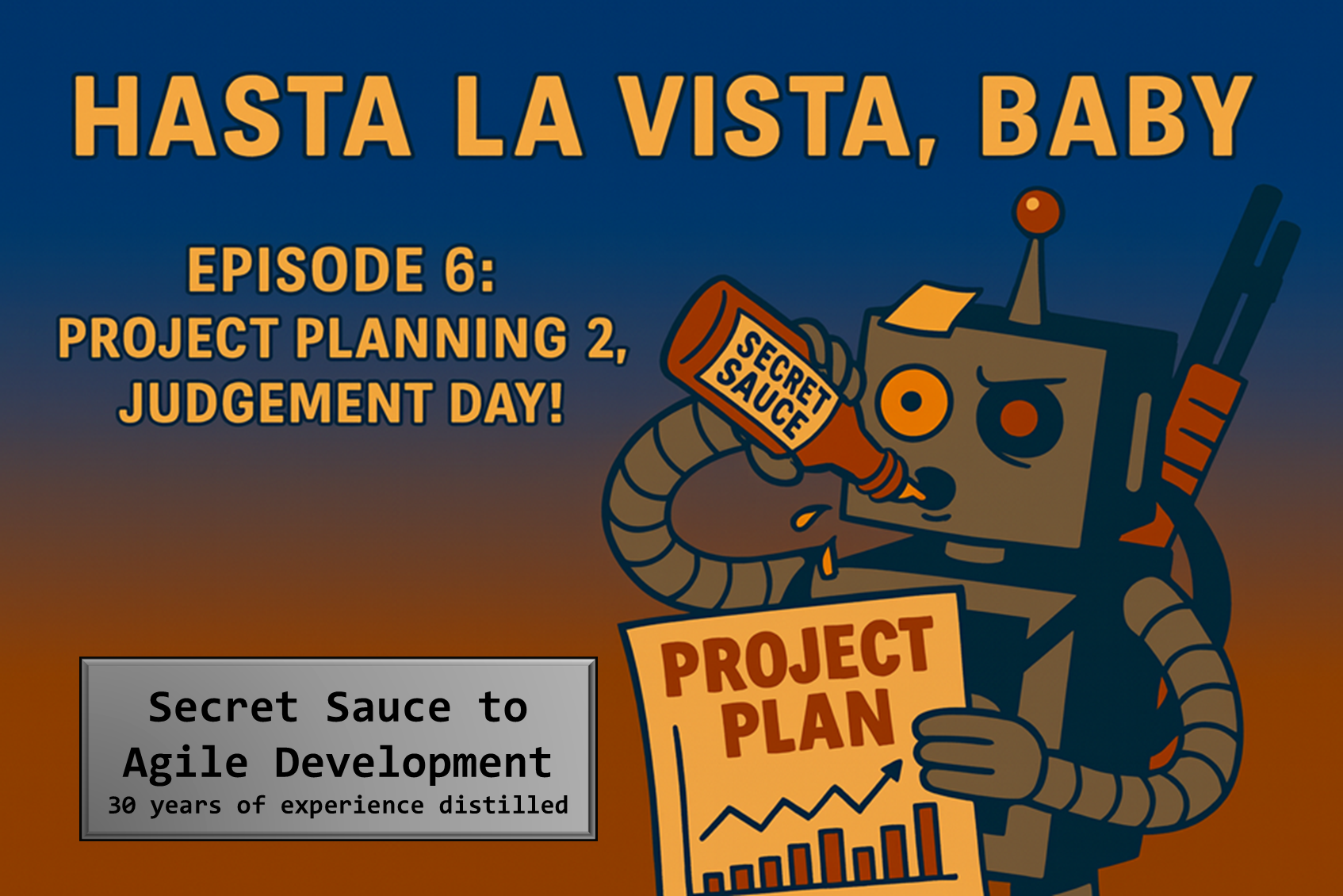 HASTA LA VISTA, BABY

EPISODE 6:
PROJECT PLANNING 2,
JUDGEMENT DAY!

SECRET SAUCE

PROJECT PLAN

Secret Sauce to
Agile Development
30 years of experience distilled